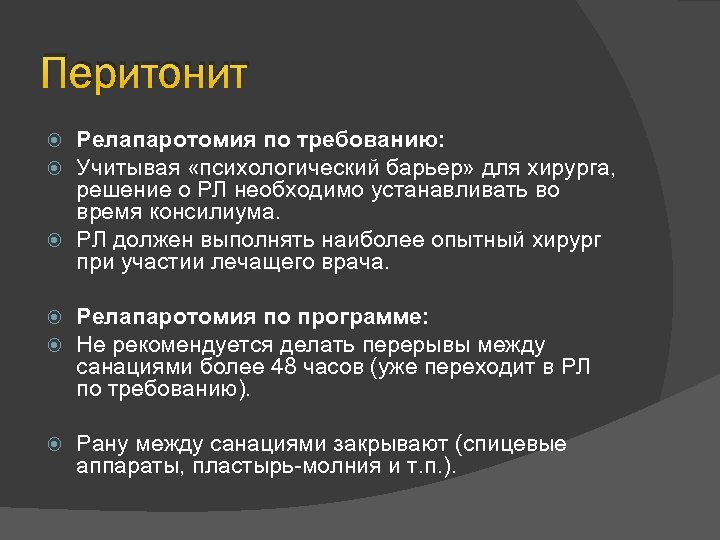 Перитонит

Релапаротомия по требованию:

Учитывая «психологический барьер» для хирурга, решение о РЛ необходимо устанавливать во время консилиума.

РЛ должен выполнять наиболее опытный хирург при участии лечащего врача.

Релапаротомия по программе:

Не рекомендуется делать перерывы между санациями более 48 часов (уже переходит в РЛ по требованию).

Рану между санациями закрывают (спицевые аппараты, пластырь-молния и т.п.).